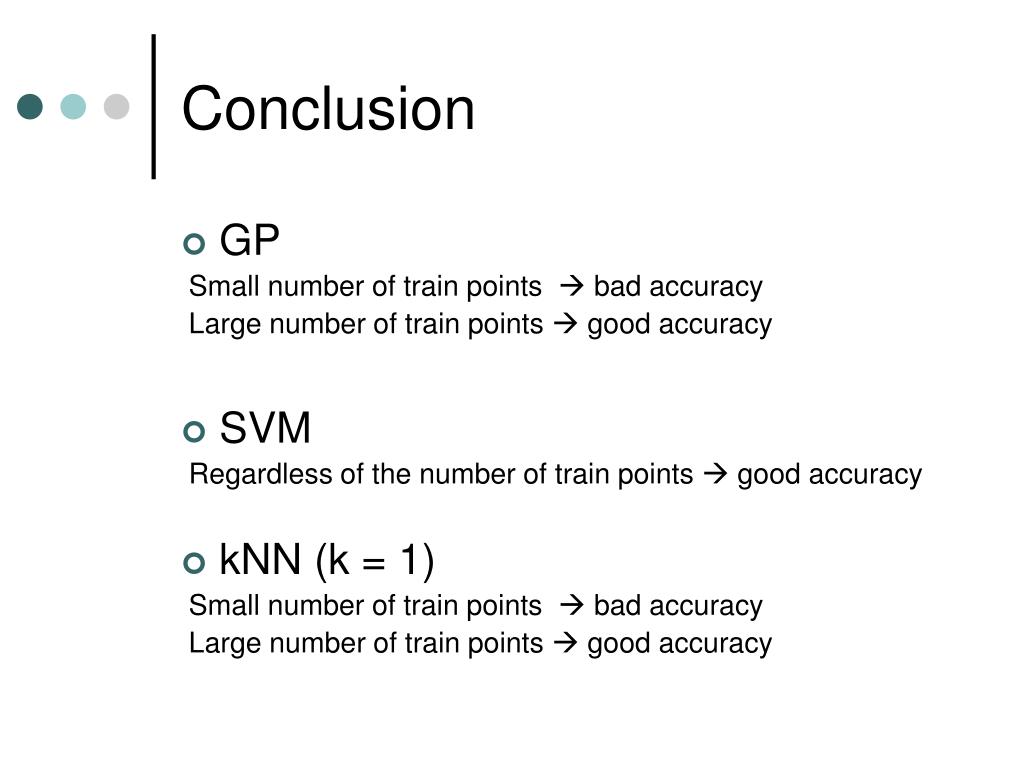 Conclusion

GP
Small number of train points → bad accuracy
Large number of train points → good accuracy

SVM
Regardless of the number of train points → good accuracy

kNN (k = 1)
Small number of train points → bad accuracy
Large number of train points → good accuracy